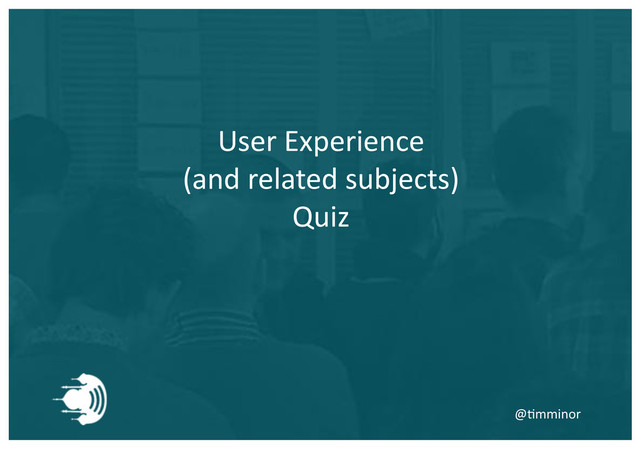 User Experience
(and related subjects)
Quiz

@timminor